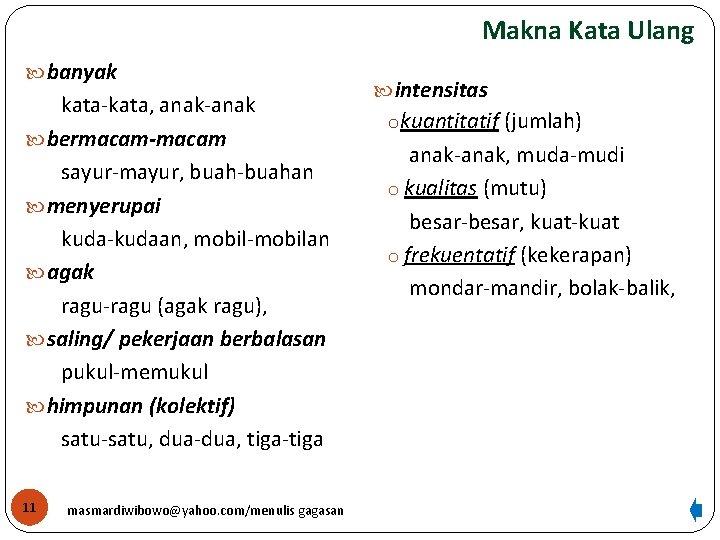 Makna Kata Ulang

banyak
kata-kata, anak-anak

bermacam-macam
sayur-mayur, buah-buahan

menyerupai
kuda-kudaan, mobil-mobilan

agak
ragu-ragu (agak ragu),

saling/ pekerjaan berbalasan
pukul-memukul

himpunan (kolektif)
satu-satu, dua-dua, tiga-tiga

intensitas
o kuantitatif (jumlah)
anak-anak, muda-mudi
o kualitas (mutu)
besar-besar, kuat-kuat
o frekuentatif (kekerapan)
mondar-mandir, bolak-balik,

11

masmardiwibowo@yahoo.com/menulis gagasan